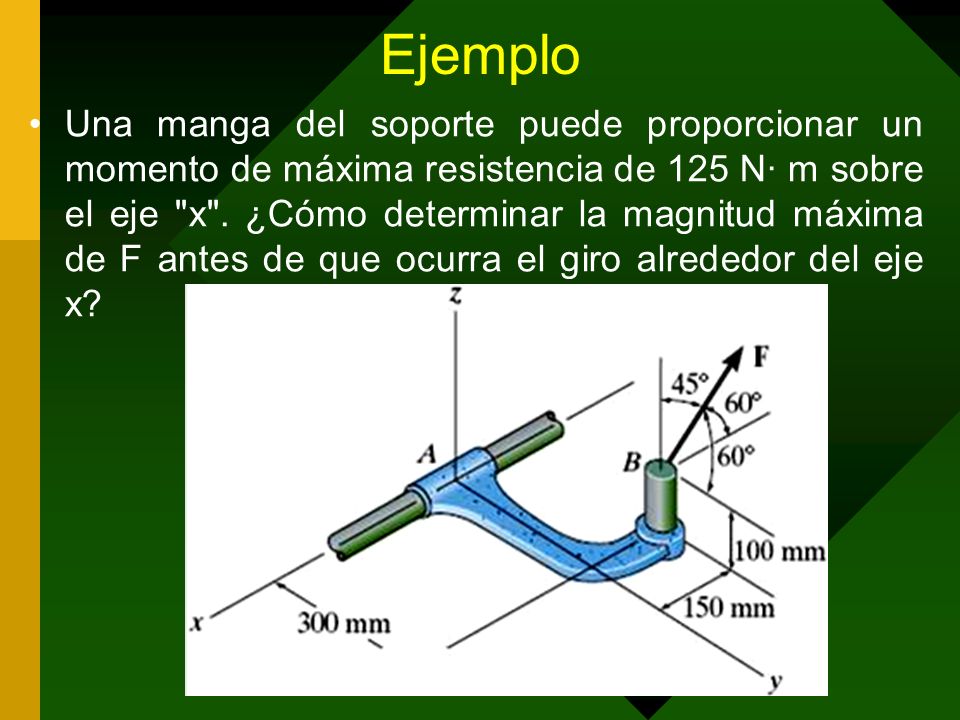 Ejemplo

• Una manga del soporte puede proporcionar un momento de máxima resistencia de 125 N· m sobre el eje "x". ¿Cómo determinar la magnitud máxima de F antes de que ocurra el giro alrededor del eje x?

z
F
45°
60°
60°
A
B
100 mm
150 mm
300 mm
x
y